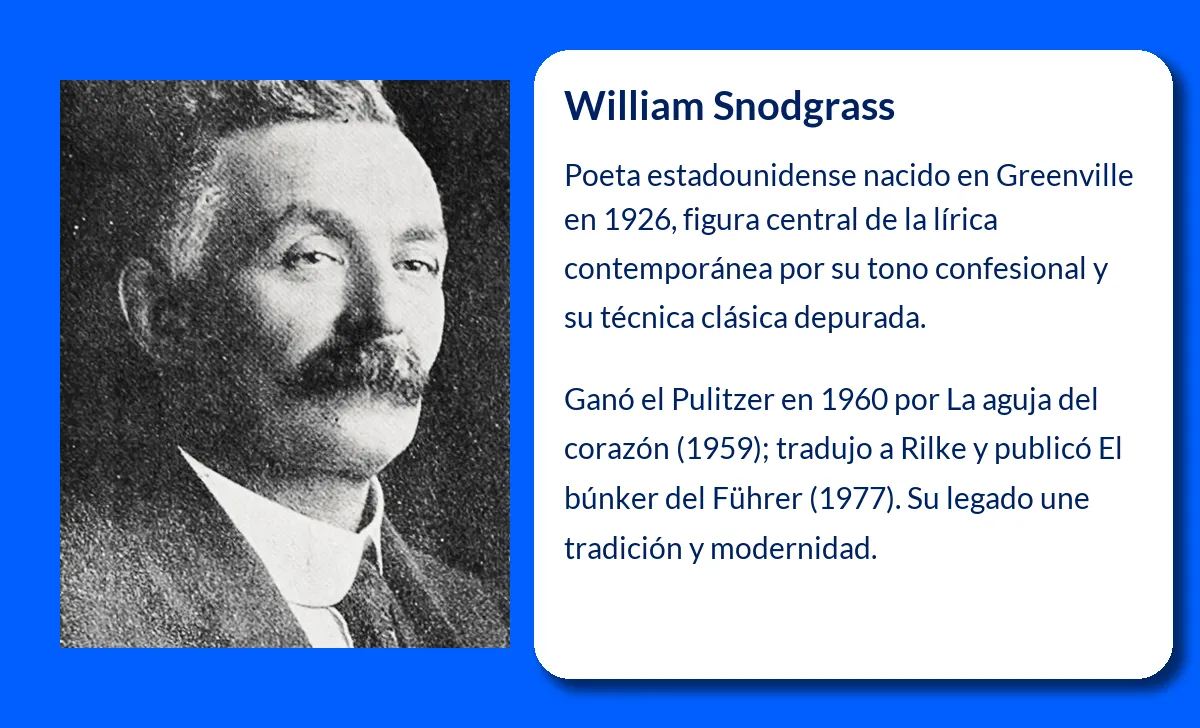 William Snodgrass

Poeta estadounidense nacido en Greenville en 1926, figura central de la lírica contemporánea por su tono confesional y su técnica clásica depurada.

Ganó el Pulitzer en 1960 por La aguja del corazón (1959); tradujo a Rilke y publicó El búnker del Führer (1977). Su legado une tradición y modernidad.